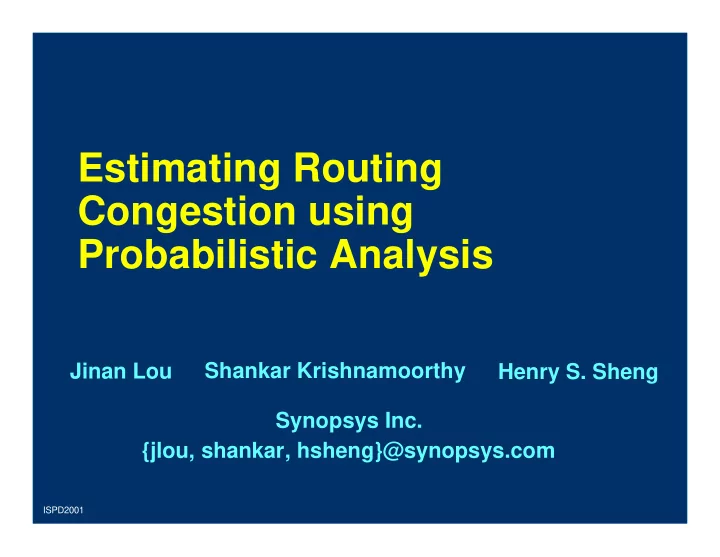 Estimating Routing Congestion using Probabilistic Analysis

Jinan Lou Shankar Krishnamoorthy Henry S. Sheng

Synopsys Inc.
{jlou, shankar, hsheng}@synopsys.com

ISPD2001